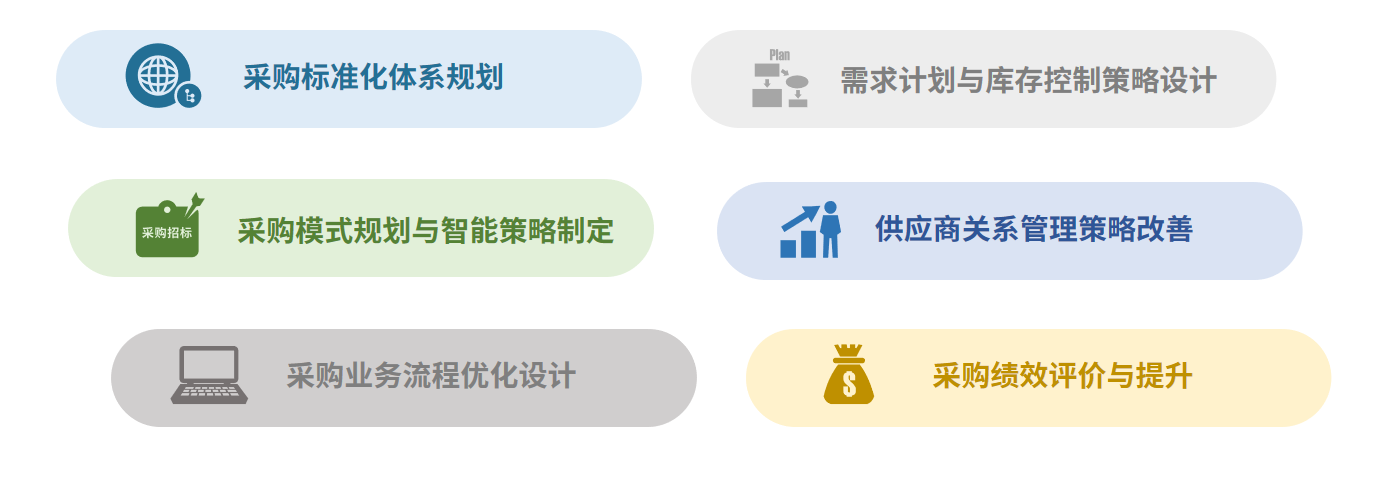 采购标准化体系规划

Plan

需求计划与库存控制策略设计

采购招标

采购模式规划与智能策略制定

供应商关系管理策略改善

采购业务流程优化设计

$

采购绩效评价与提升